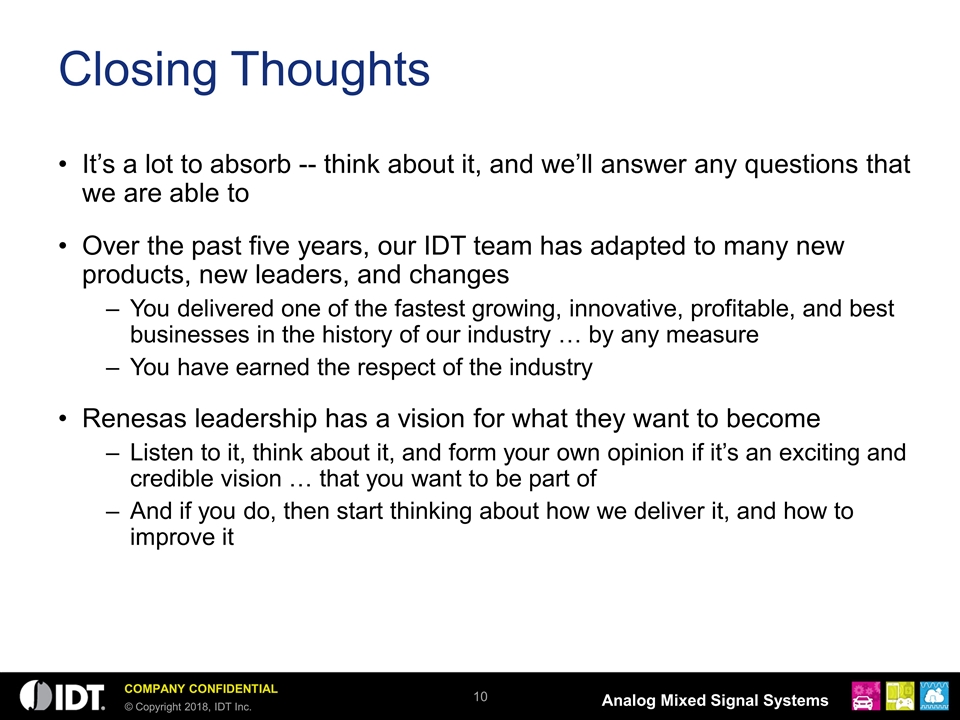 Closing Thoughts

• It’s a lot to absorb -- think about it, and we’ll answer any questions that we are able to

• Over the past five years, our IDT team has adapted to many new products, new leaders, and changes
– You delivered one of the fastest growing, innovative, profitable, and best businesses in the history of our industry … by any measure
– You have earned the respect of the industry

• Renesas leadership has a vision for what they want to become
– Listen to it, think about it, and form your own opinion if it’s an exciting and credible vision … that you want to be part of
– And if you do, then start thinking about how we deliver it, and how to improve it

IDT
COMPANY CONFIDENTIAL
© Copyright 2018, IDT Inc.
10
Analog Mixed Signal Systems